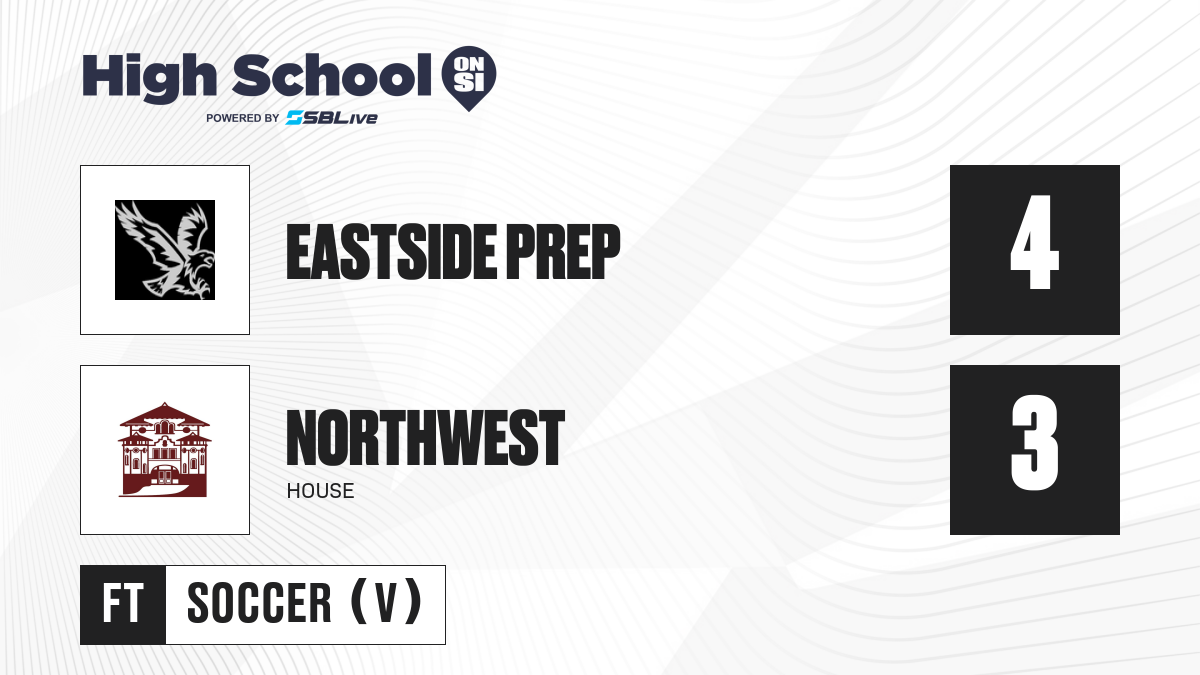 High School ON SI
POWERED BY SBLive

EASTSIDE PREP
4

NORTHWEST
HOUSE
3

FT SOCCER (V)